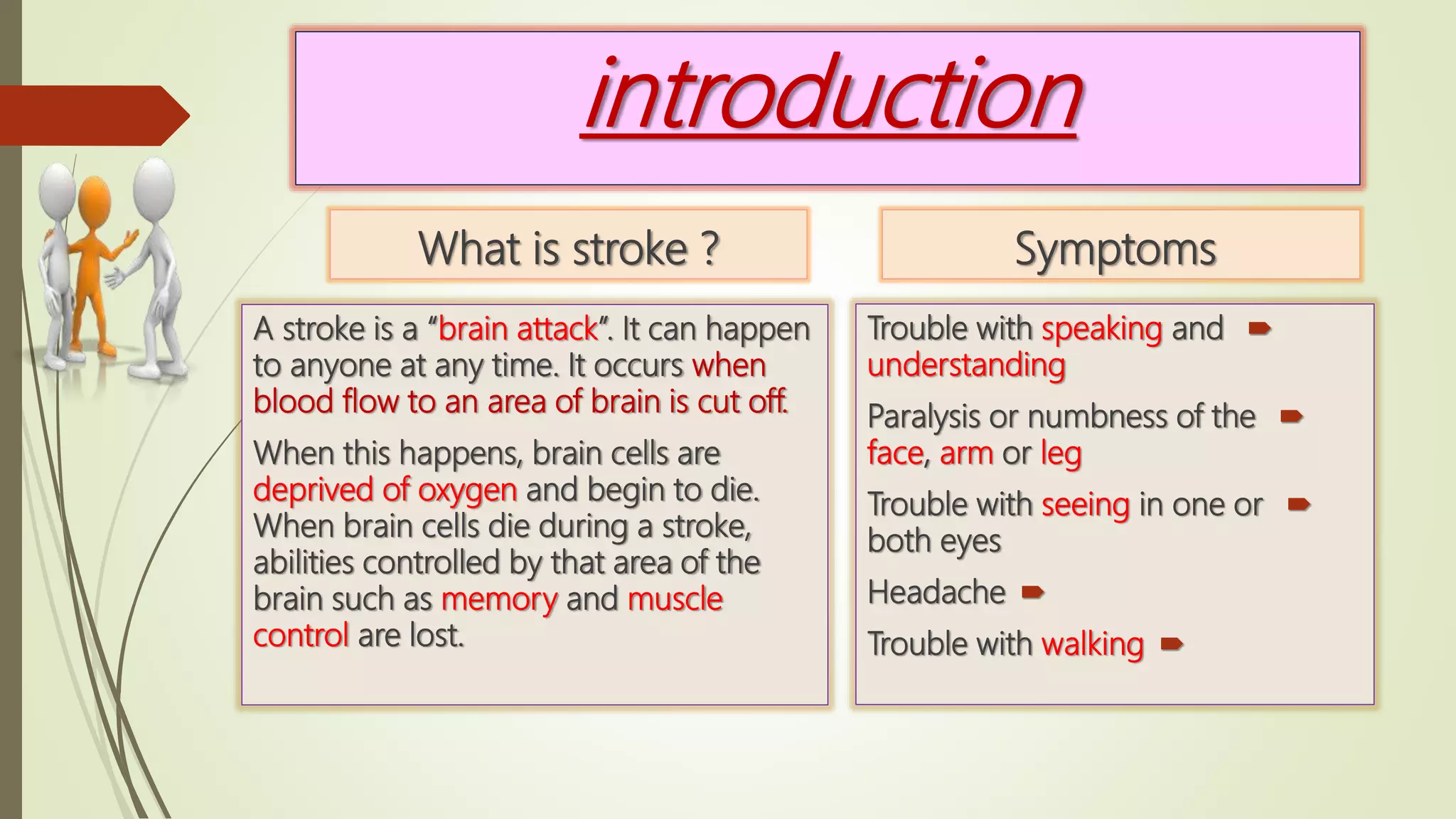 introduction

What is stroke ?

A stroke is a “brain attack”. It can happen to anyone at any time. It occurs when blood flow to an area of brain is cut off.

When this happens, brain cells are deprived of oxygen and begin to die. When brain cells die during a stroke, abilities controlled by that area of the brain such as memory and muscle control are lost.

Symptoms

Trouble with speaking and understanding

Paralysis or numbness of the face, arm or leg

Trouble with seeing in one or both eyes

Headache

Trouble with walking